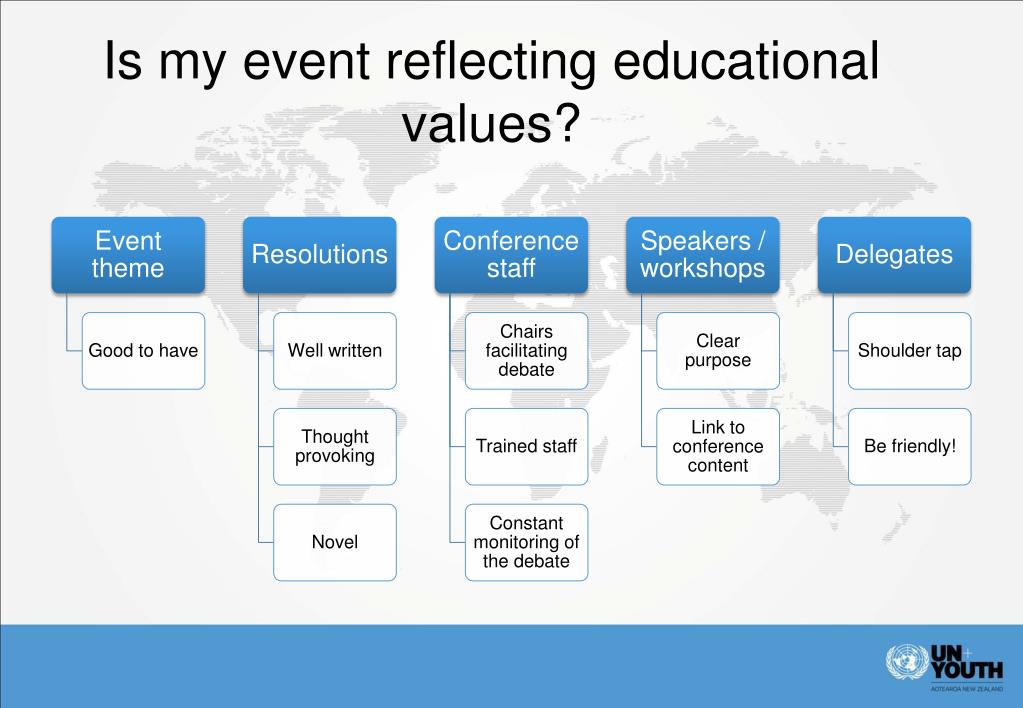 Is my event reflecting educational values?

Event theme

Good to have

Resolutions

Well written

Thought provoking

Novel

Conference staff

Chairs facilitating debate

Trained staff

Constant monitoring of the debate

Speakers / workshops

Clear purpose

Link to conference content

Delegates

Shoulder tap

Be friendly!

UN YOUTH
AOTEAROA NEW ZEALAND